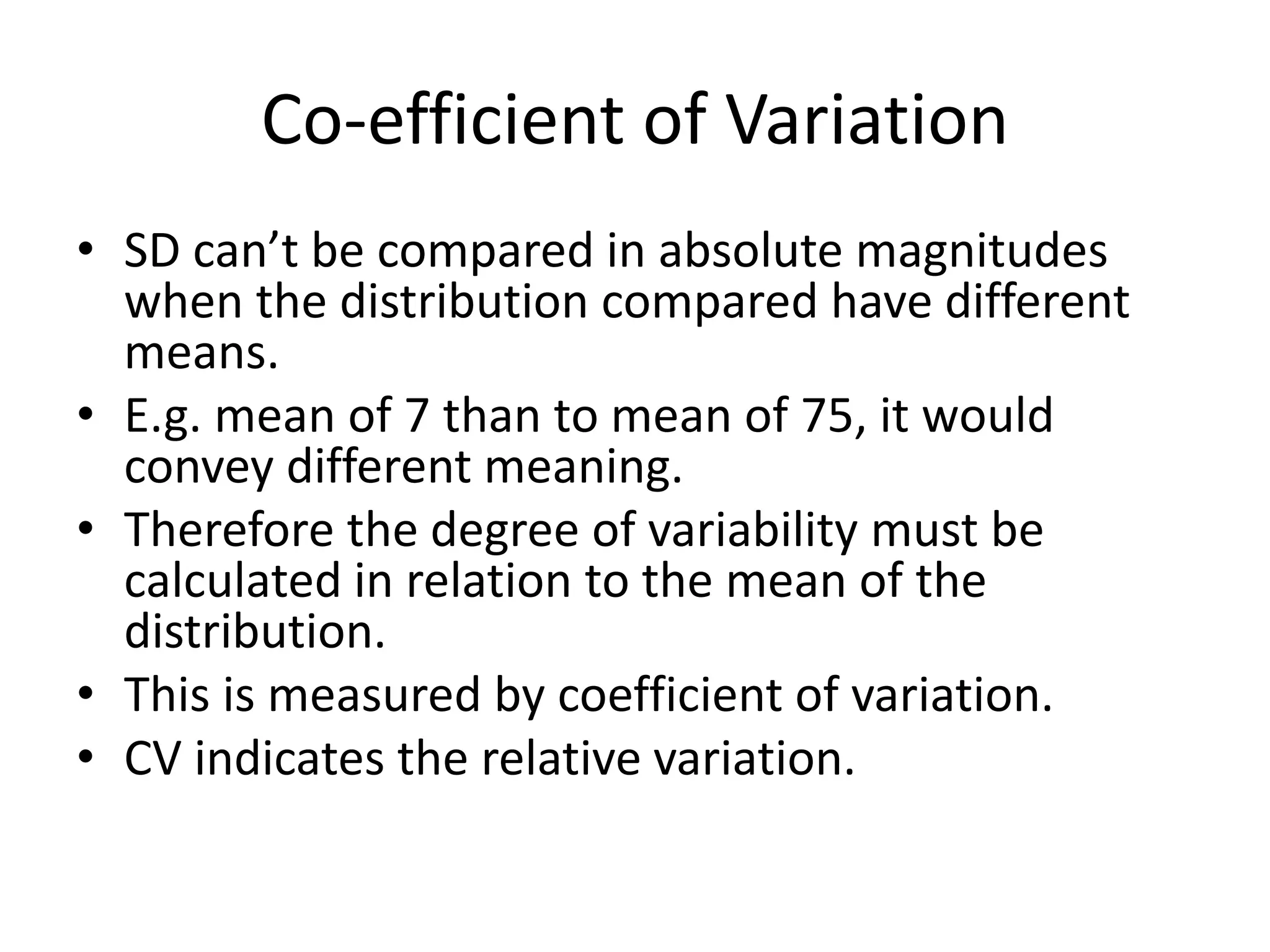 Co-efficient of Variation

• SD can’t be compared in absolute magnitudes when the distribution compared have different means.
• E.g. mean of 7 than to mean of 75, it would convey different meaning.
• Therefore the degree of variability must be calculated in relation to the mean of the distribution.
• This is measured by coefficient of variation.
• CV indicates the relative variation.